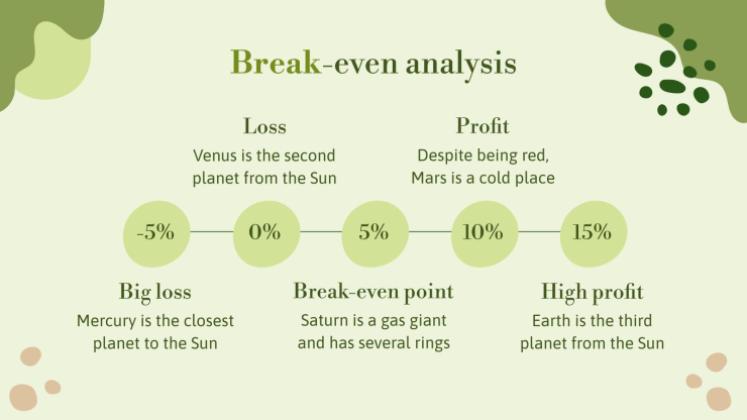 Break-even analysis

Loss
Venus is the second planet from the Sun

Profit
Despite being red, Mars is a cold place

-5%
0%
5%
10%
15%

Big loss
Mercury is the closest planet to the Sun

Break-even point
Saturn is a gas giant and has several rings

High profit
Earth is the third planet from the Sun